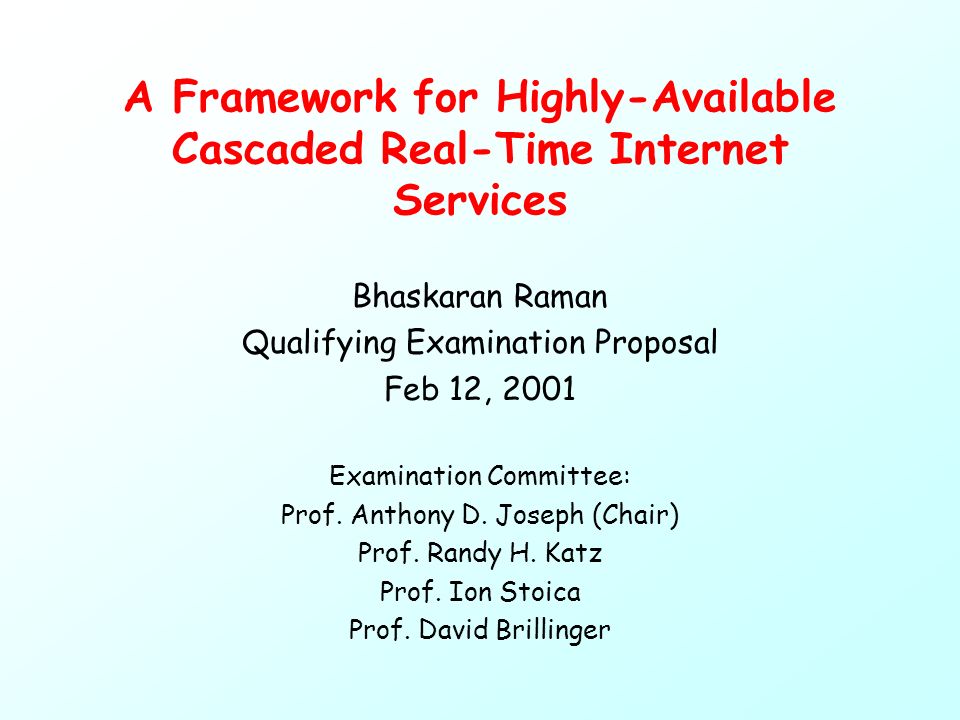 A Framework for Highly-Available Cascaded Real-Time Internet Services

Bhaskaran Raman
Qualifying Examination Proposal
Feb 12, 2001

Examination Committee:
Prof. Anthony D. Joseph (Chair)
Prof. Randy H. Katz
Prof. Ion Stoica
Prof. David Brillinger